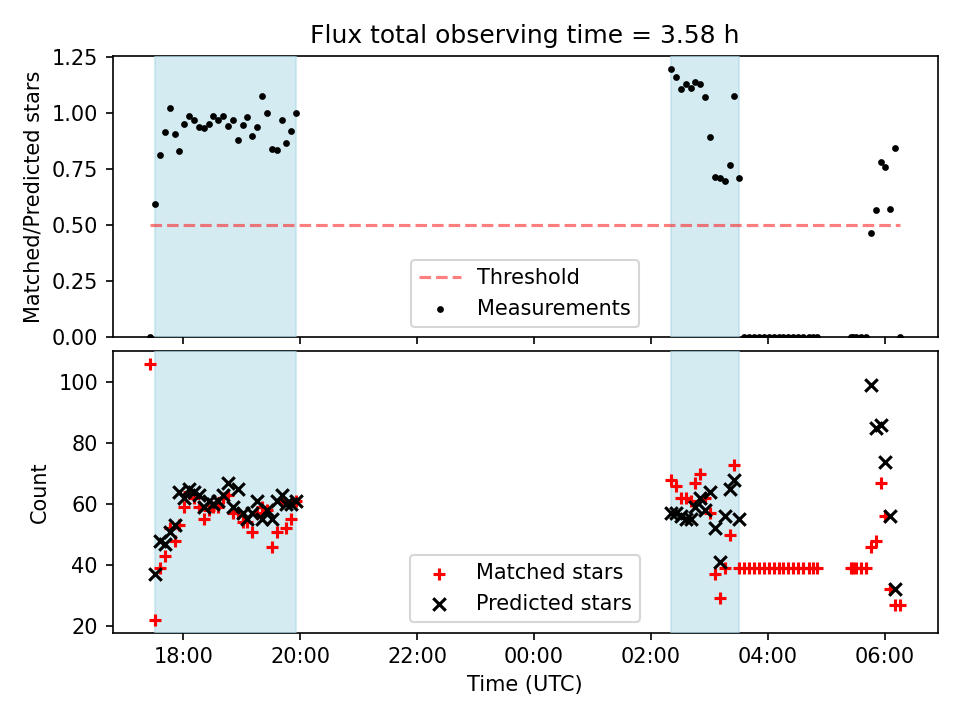 Flux total observing time = 3.58 h

Matched/Predicted stars

1.25
1.00
0.75
0.50
0.25
0.00

Threshold
Measurements

Count

100
80
60
40
20

Matched stars
Predicted stars

18:00
20:00
22:00
00:00
02:00
04:00
06:00

Time (UTC)